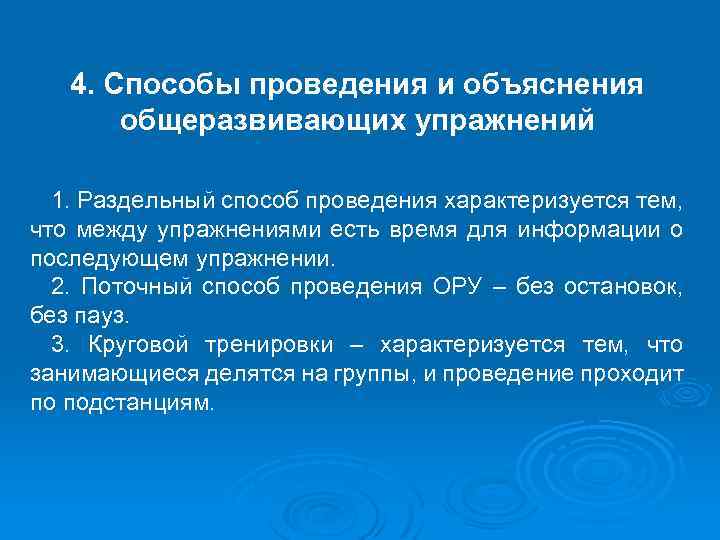 4. Способы проведения и объяснения общеразвивающих упражнений

1. Раздельный способ проведения характеризуется тем, что между упражнениями есть время для информации о последующем упражнении.

2. Поточный способ проведения ОРУ – без остановок, без пауз.

3. Круговой тренировки – характеризуется тем, что занимающиеся делятся на группы, и проведение проходит по подстанциям.